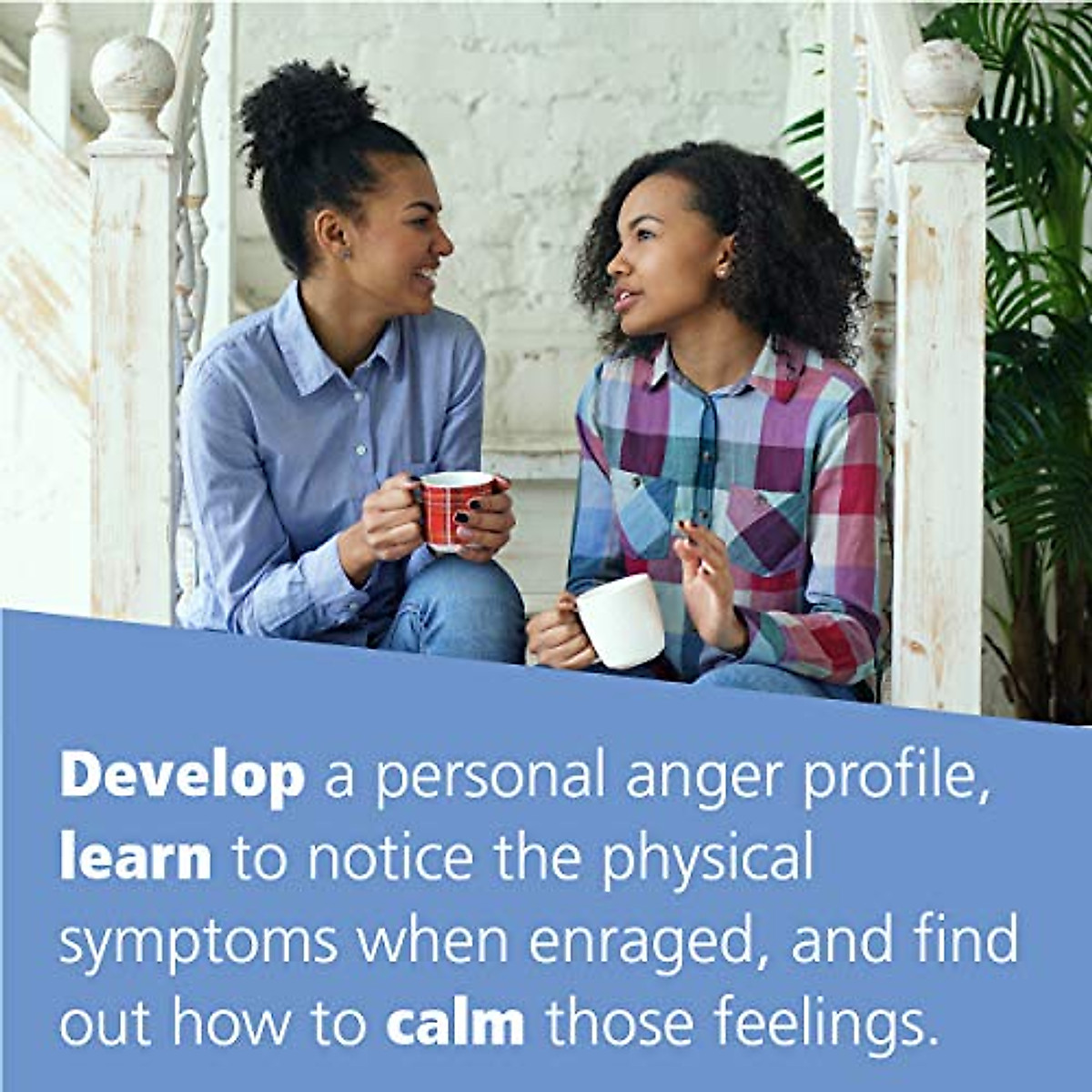 Develop a personal anger profile, learn to notice the physical symptoms when enraged, and find out how to calm those feelings.